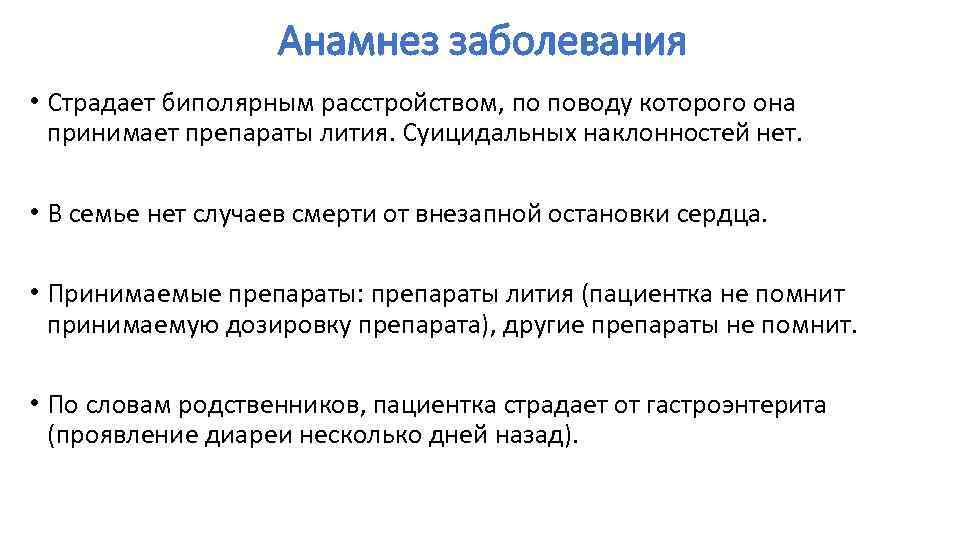 Анамнез заболевания

• Страдает биполярным расстройством, по поводу которого она принимает препараты лития. Суицидальных наклонностей нет.

• В семье нет случаев смерти от внезапной остановки сердца.

• Принимаемые препараты: препараты лития (пациентка не помнит принимаемую дозировку препарата), другие препараты не помнит.

• По словам родственников, пациентка страдает от гастроэнтерита (проявление диареи несколько дней назад).